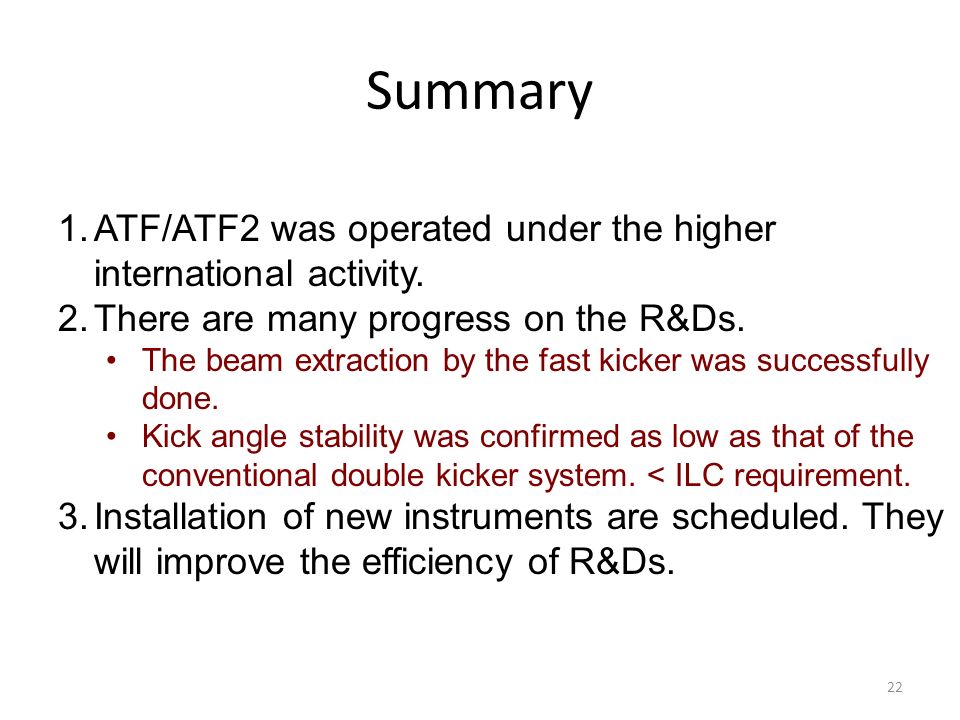 Summary

1. ATF/ATF2 was operated under the higher international activity.
2. There are many progress on the R&Ds.
• The beam extraction by the fast kicker was successfully done.
• Kick angle stability was confirmed as low as that of the conventional double kicker system. < ILC requirement.
3. Installation of new instruments are scheduled. They will improve the efficiency of R&Ds.

22